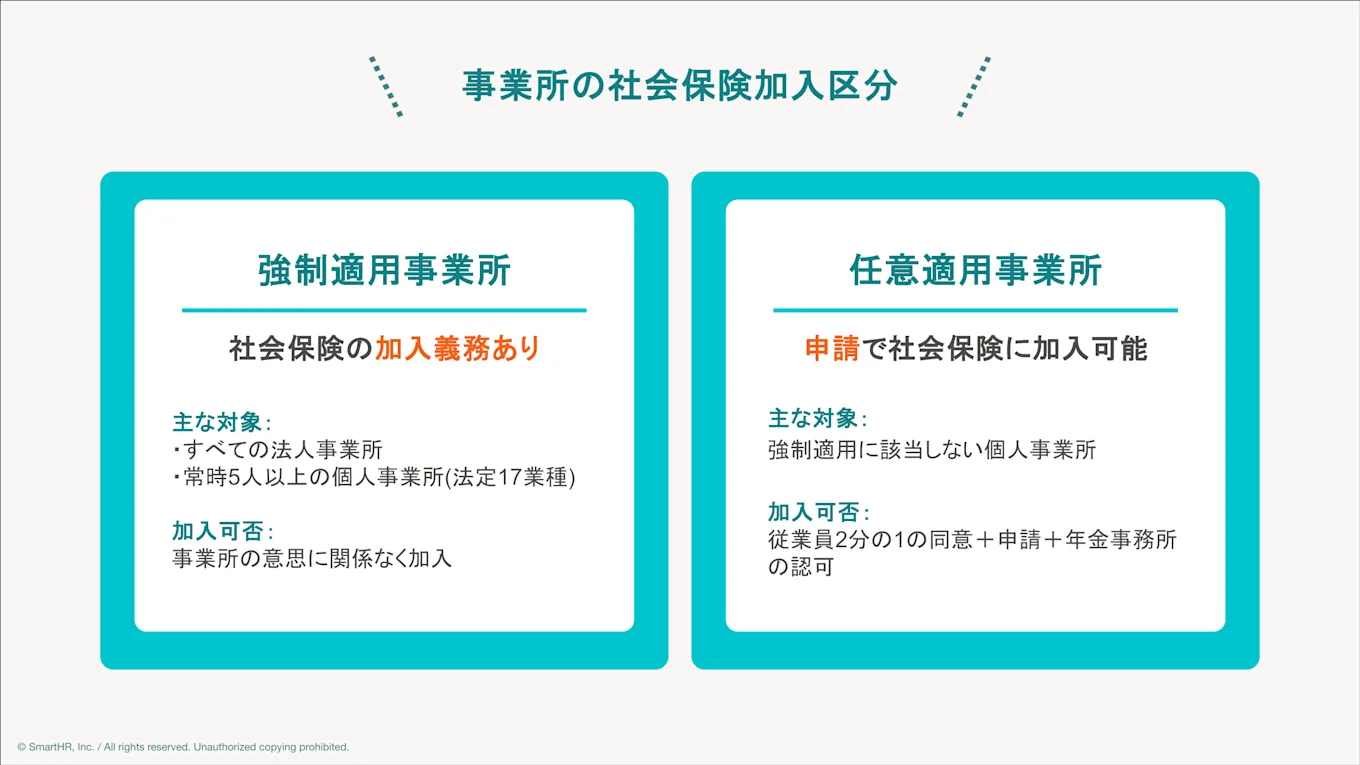 事業所の社会保険加入区分

強制適用事業所

社会保険の加入義務あり

主な対象：
・すべての法人事業所
・常時5人以上の個人事業所(法定17業種)

加入可否：
事業所の意思に関係なく加入

任意適用事業所

申請で社会保険に加入可能

主な対象：
強制適用に該当しない個人事業所

加入可否：
従業員2分の1の同意＋申請＋年金事務所の認可

© SmartHR, Inc. / All rights reserved. Unauthorized copying prohibited.